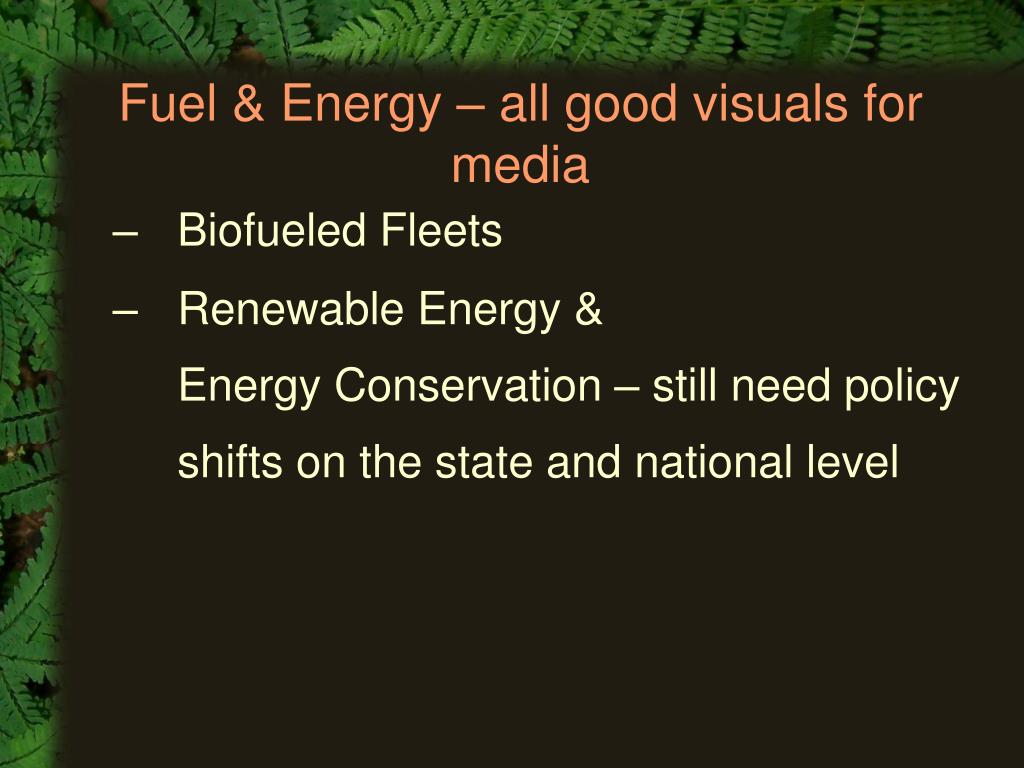 Fuel & Energy – all good visuals for media

– Biofueled Fleets

– Renewable Energy &
Energy Conservation – still need policy shifts on the state and national level